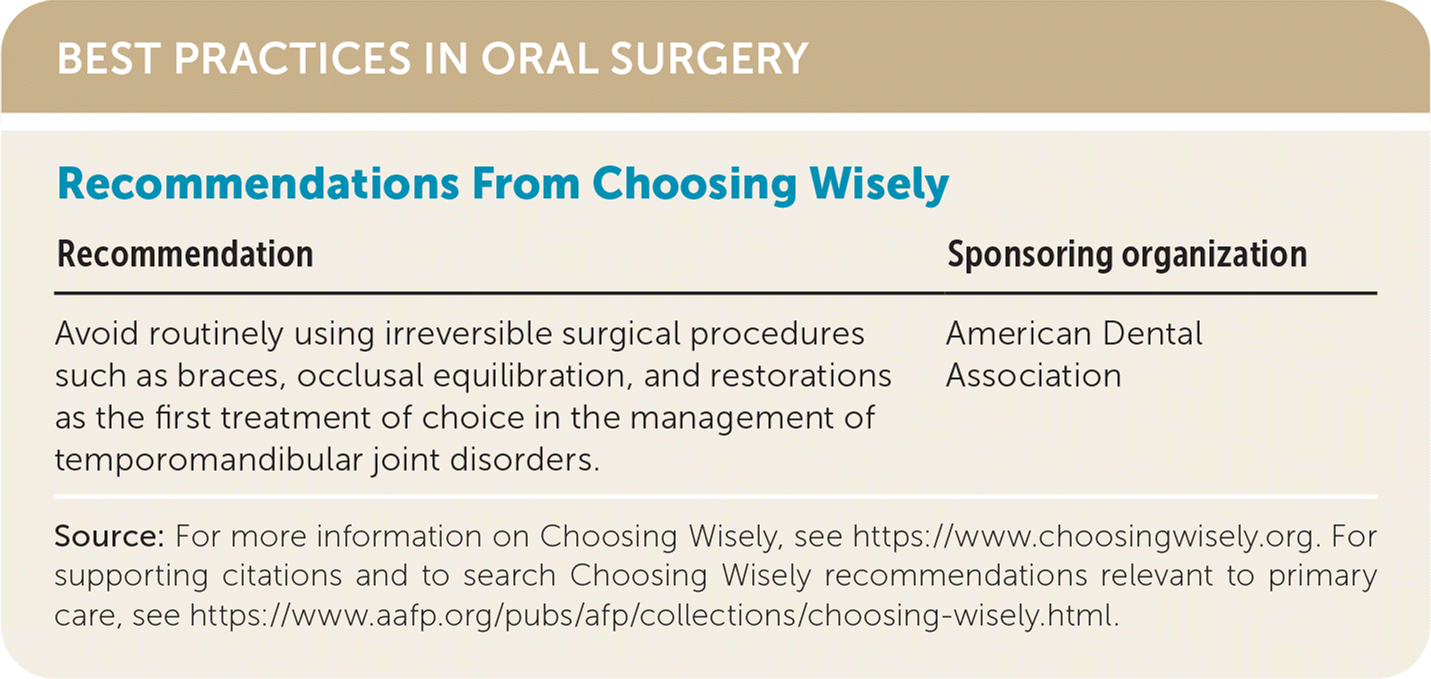 BEST PRACTICES IN ORAL SURGERY

Recommendations From Choosing Wisely

| Recommendation | Sponsoring organization |
|---|---|
| Avoid routinely using irreversible surgical procedures such as braces, occlusal equilibration, and restorations as the first treatment of choice in the management of temporomandibular joint disorders. | American Dental Association |

Source: For more information on Choosing Wisely, see https://www.choosingwisely.org. For supporting citations and to search Choosing Wisely recommendations relevant to primary care, see https://www.aafp.org/pubs/afp/collections/choosing-wisely.html.